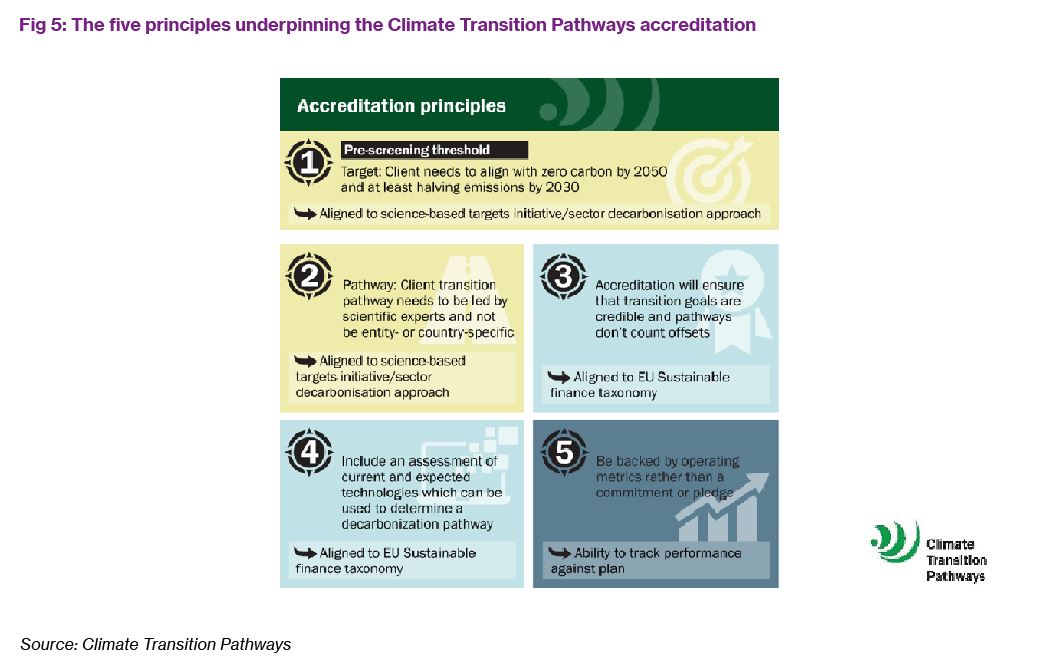 Fig 5: The five principles underpinning the Climate Transition Pathways accreditation

Accreditation principles

1

Pre-screening threshold

Target: Client needs to align with zero carbon by 2050 and at least halving emissions by 2030

Aligned to science-based targets initiative/sector decarbonisation approach

2

Pathway: Client transition pathway needs to be led by scientific experts and not be entity- or country-specific

Aligned to science-based targets initiative/sector decarbonisation approach

3

Accreditation will ensure that transition goals are credible and pathways don't count offsets

Aligned to EU Sustainable finance taxonomy

4

Include an assessment of current and expected technologies which can be used to determine a decarbonization pathway

Aligned to EU Sustainable finance taxonomy

5

Be backed by operating metrics rather than a commitment or pledge

Ability to track performance against plan

Climate Transition Pathways

Source: Climate Transition Pathways